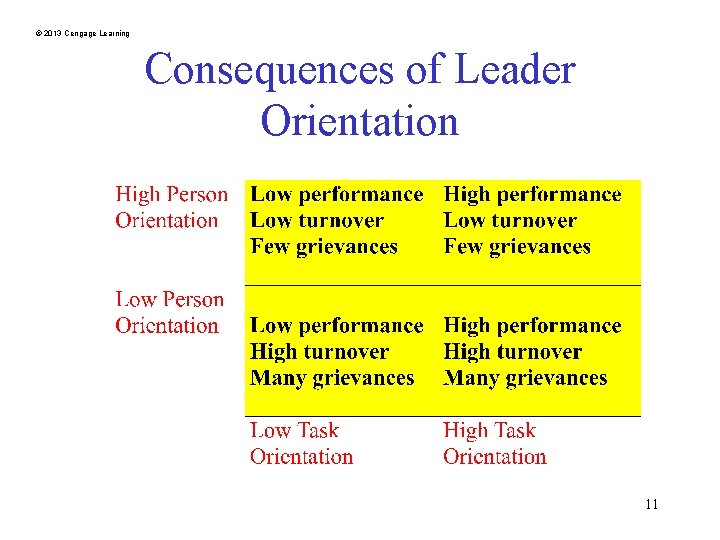 © 2013 Cengage Learning

Consequences of Leader Orientation

| | | |
|---|---|---|
| High Person Orientation | Low performance Low turnover Few grievances | High performance Low turnover Few grievances |
| Low Person Orientation | Low performance High turnover Many grievances | High performance High turnover Many grievances |
| | Low Task Orientation | High Task Orientation |

11